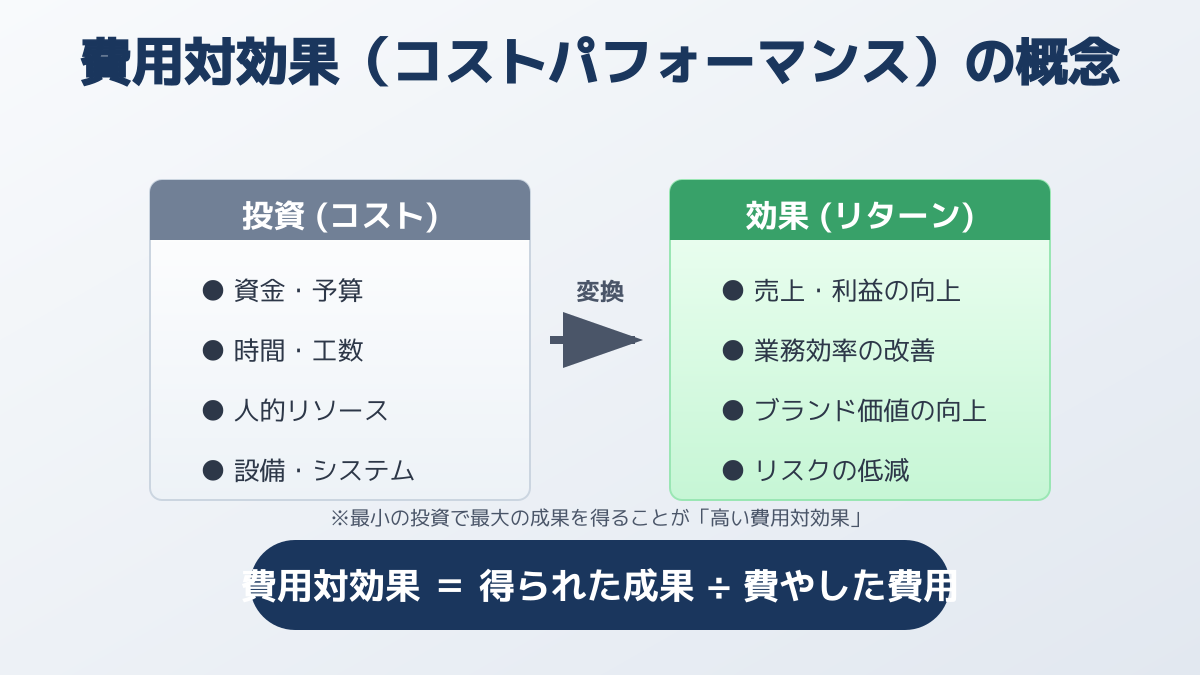 費用対効果（コストパフォーマンス）の概念

投資 (コスト)

● 資金・予算

● 時間・工数

● 人的リソース

● 設備・システム

変換

効果 (リターン)

● 売上・利益の向上

● 業務効率の改善

● ブランド価値の向上

● リスクの低減

※最小の投資で最大の成果を得ることが「高い費用対効果」

費用対効果 = 得られた成果 ÷ 費やした費用